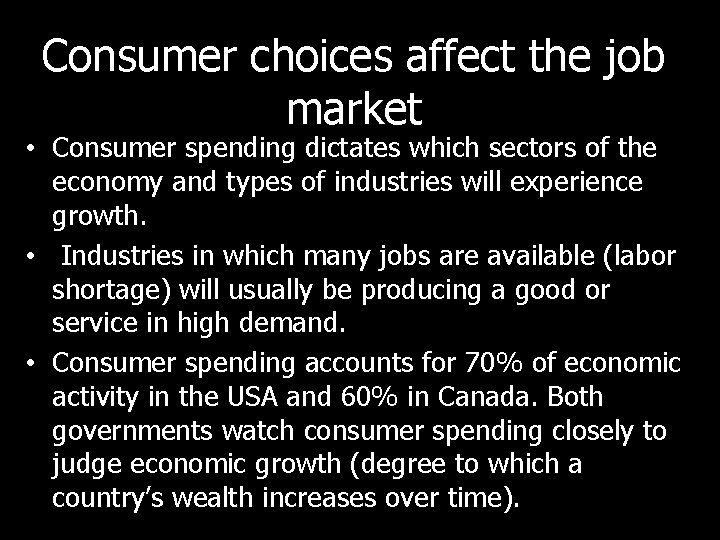 Consumer choices affect the job market

• Consumer spending dictates which sectors of the economy and types of industries will experience growth.
• Industries in which many jobs are available (labor shortage) will usually be producing a good or service in high demand.
• Consumer spending accounts for 70% of economic activity in the USA and 60% in Canada. Both governments watch consumer spending closely to judge economic growth (degree to which a country's wealth increases over time).